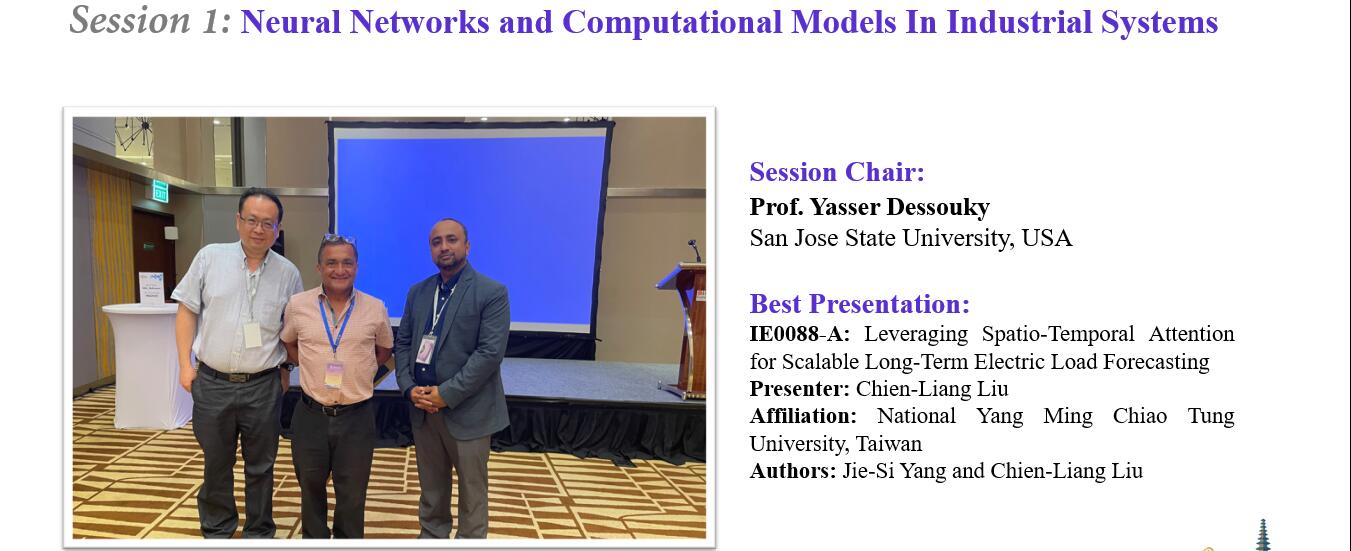 Session 1: Neural Networks and Computational Models In Industrial Systems

Session Chair:
Prof. Yasser Dessouky
San Jose State University, USA

Best Presentation:
IE0088-A: Leveraging Spatio-Temporal Attention for Scalable Long-Term Electric Load Forecasting
Presenter: Chien-Liang Liu
Affiliation: National Yang Ming Chiao Tung University, Taiwan
Authors: Jie-Si Yang and Chien-Liang Liu